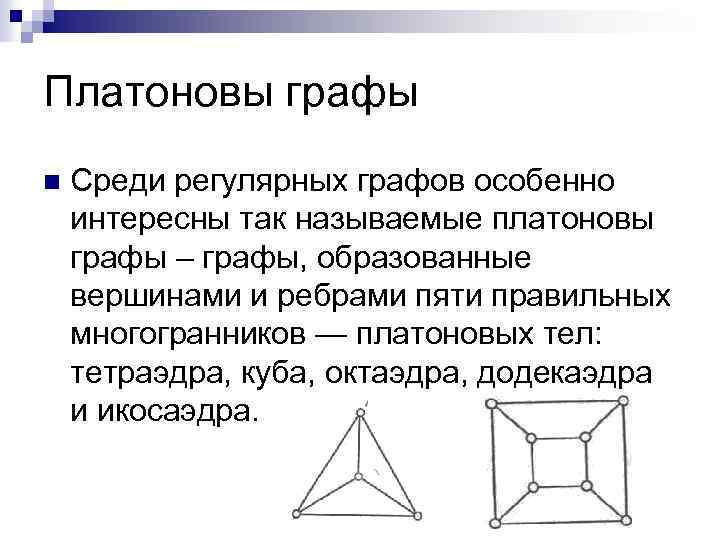 Платоновы графы

Среди регулярных графов особенно интересны так называемые платоновы графы – графы, образованные вершинами и ребрами пяти правильных многогранников — платоновых тел: тетраэдра, куба, октаэдра, додекаэдра и икосаэдра.